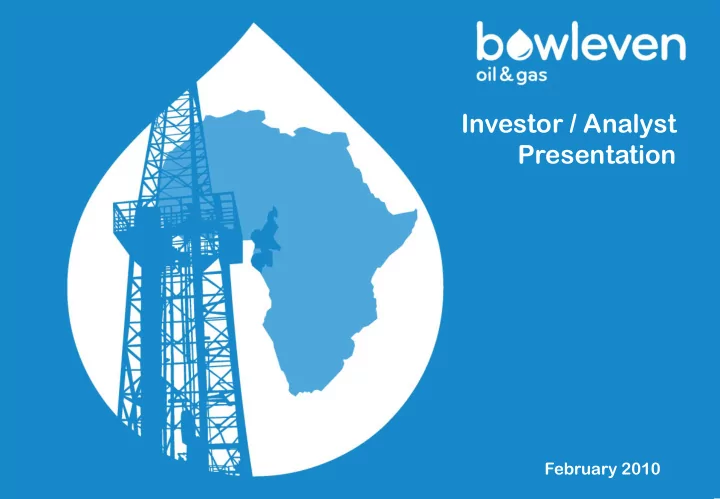 bowleven
oil & gas

Investor / Analyst Presentation

February 2010